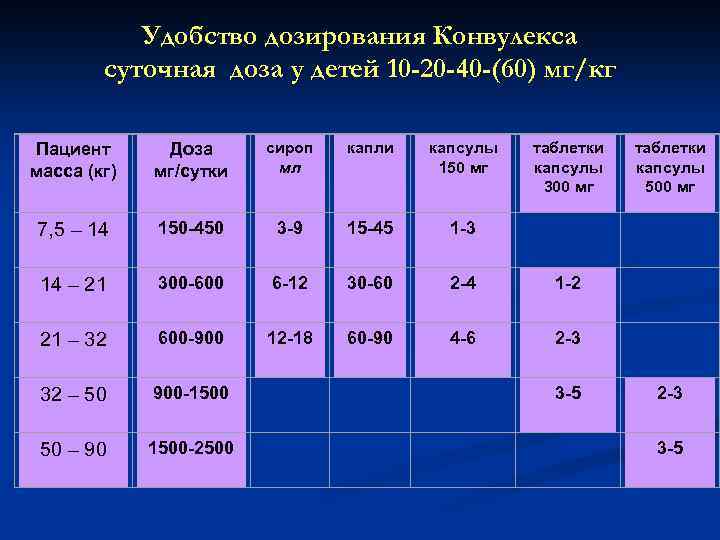 Удобство дозирования Конвулекса суточная доза у детей 10-20-40-(60) мг/кг

| Пациент масса (кг) | Доза мг/сутки | сироп мл | капли | капсулы 150 мг | таблетки капсулы 300 мг | таблетки капсулы 500 мг |
|---|---|---|---|---|---|---|
| 7,5 – 14 | 150-450 | 3-9 | 15-45 | 1-3 | | |
| 14 – 21 | 300-600 | 6-12 | 30-60 | 2-4 | 1-2 | |
| 21 – 32 | 600-900 | 12-18 | 60-90 | 4-6 | 2-3 | |
| 32 – 50 | 900-1500 | | | | 3-5 | 2-3 |
| 50 – 90 | 1500-2500 | | | | | 3-5 |